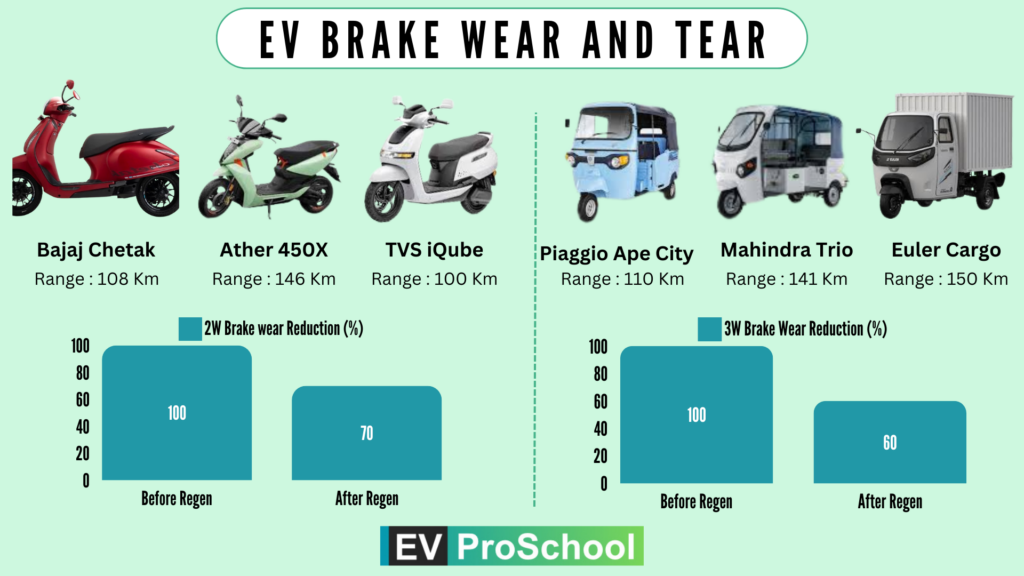 EV BRAKE WEAR AND TEAR

Bajaj Chetak
Range : 108 Km

Ather 450X
Range : 146 Km

TVS iQube
Range : 100 Km

Piaggio Ape City
Range : 110 Km

Mahindra Trio
Range : 141 Km

Euler Cargo
Range : 150 Km

2W Brake wear Reduction (%)

100
80
60
40
20
0

100
70

Before Regen
After Regen

3W Brake Wear Reduction (%)

100
80
60
40
20
0

100
60

Before Regen
After Regen

EV ProSchool